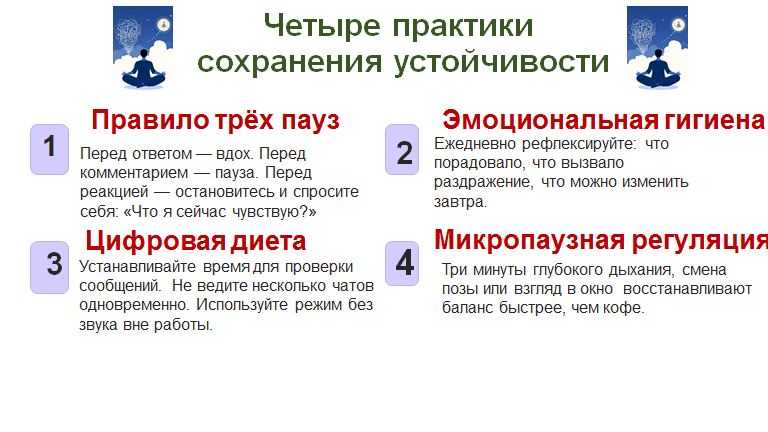 Четыре практики сохранения устойчивости

1

Правило трёх пауз

Перед ответом — вдох. Перед комментарием — пауза. Перед реакцией — остановитесь и спросите себя: «Что я сейчас чувствую?»

2

Эмоциональная гигиена

Ежедневно рефлексируйте: что порадовало, что вызвало раздражение, что можно изменить завтра.

3

Цифровая диета

Устанавливайте время для проверки сообщений. Не ведите несколько чатов одновременно. Используйте режим без звука вне работы.

4

Микропаузная регуляция

Три минуты глубокого дыхания, смена позы или взгляд в окно восстанавливают баланс быстрее, чем кофе.